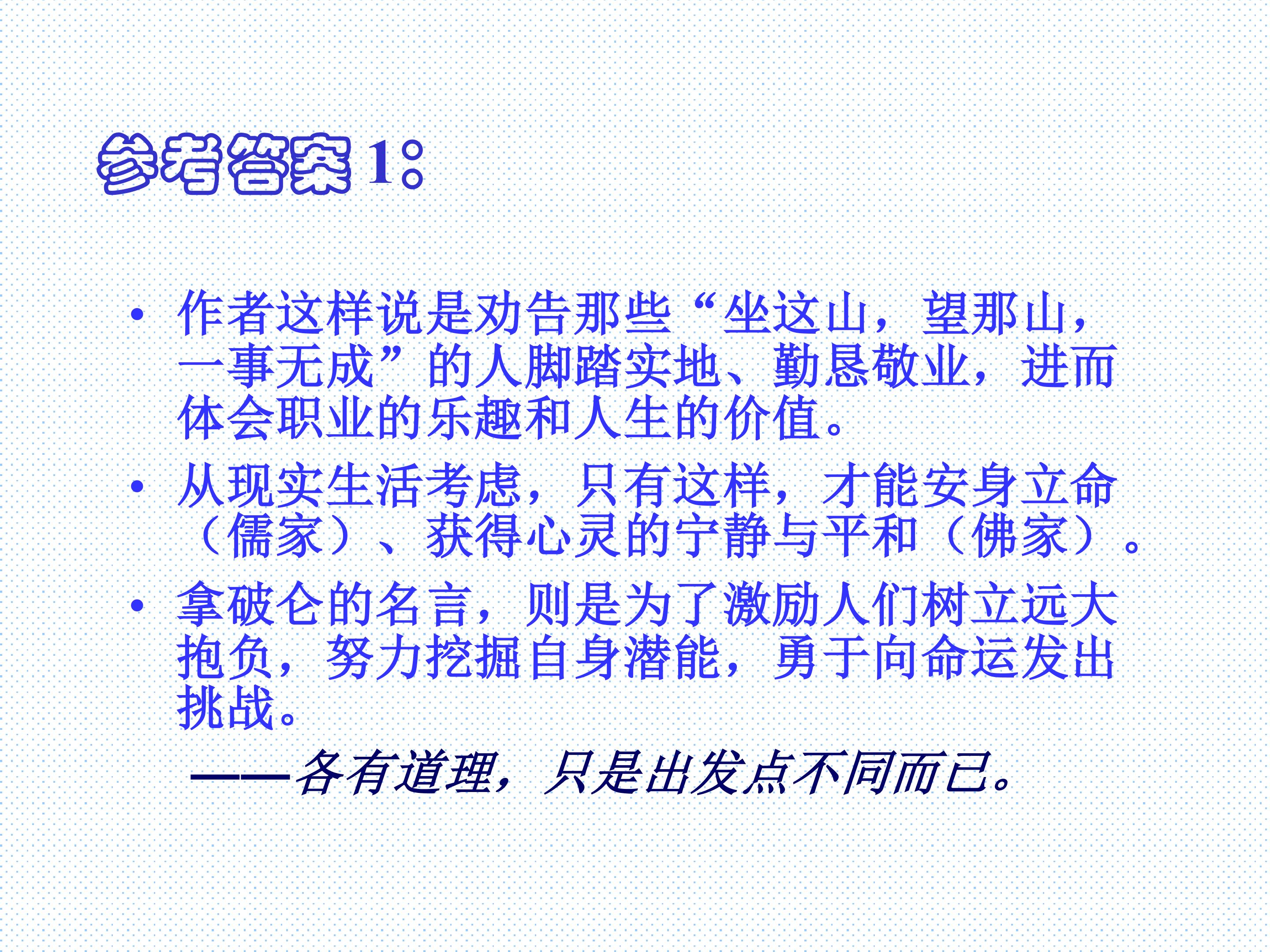 参考答案1：

• 作者这样说是劝告那些“坐这山，望那山，一事无成”的人脚踏实地、勤恳敬业，进而体会职业的乐趣和人生的价值。

• 从现实生活考虑，只有这样，才能安身立命（儒家）、获得心灵的宁静与平和（佛家）。

• 拿破仑的名言，则是为了激励人们树立远大抱负，努力挖掘自身潜能，勇于向命运发出挑战。

——各有道理，只是出发点不同而已。